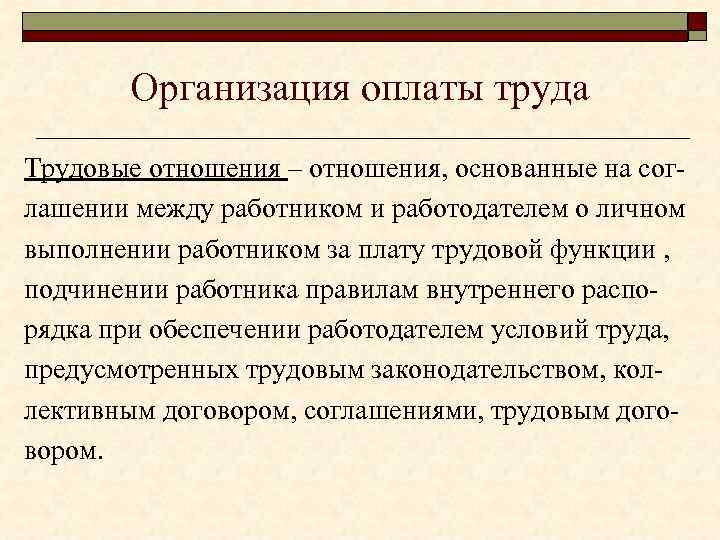 Организация оплаты труда

Трудовые отношения – отношения, основанные на соглашении между работником и работодателем о личном выполнении работником за плату трудовой функции , подчинении работника правилам внутреннего распорядка при обеспечении работодателем условий труда, предусмотренных трудовым законодательством, коллективным договором, соглашениями, трудовым договором.